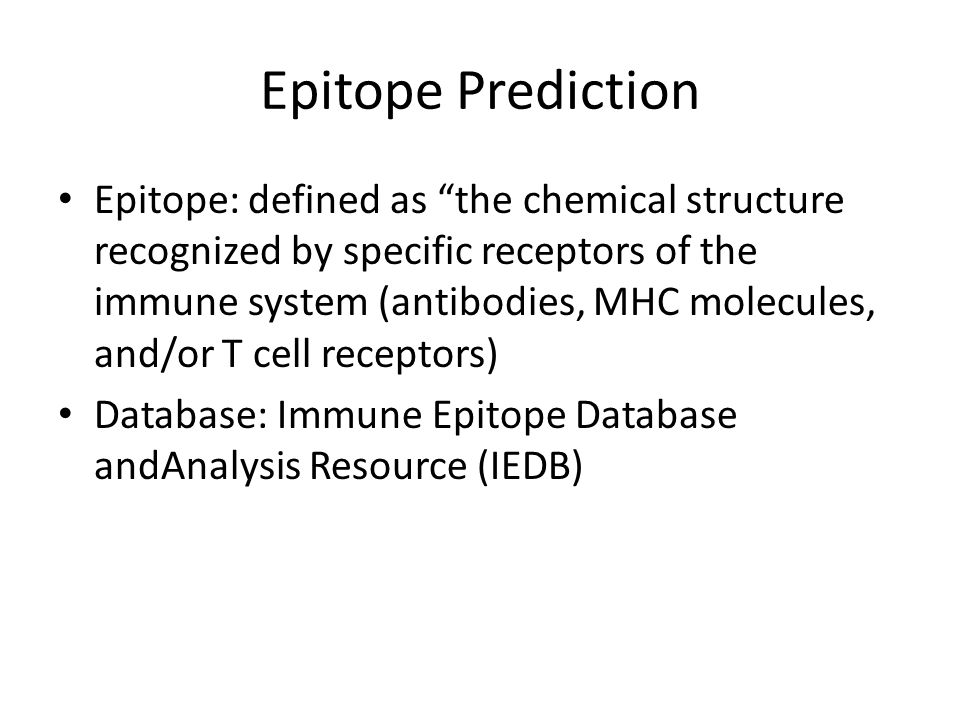 Epitope Prediction

• Epitope: defined as “the chemical structure recognized by specific receptors of the immune system (antibodies, MHC molecules, and/or T cell receptors)

• Database: Immune Epitope Database andAnalysis Resource (IEDB)